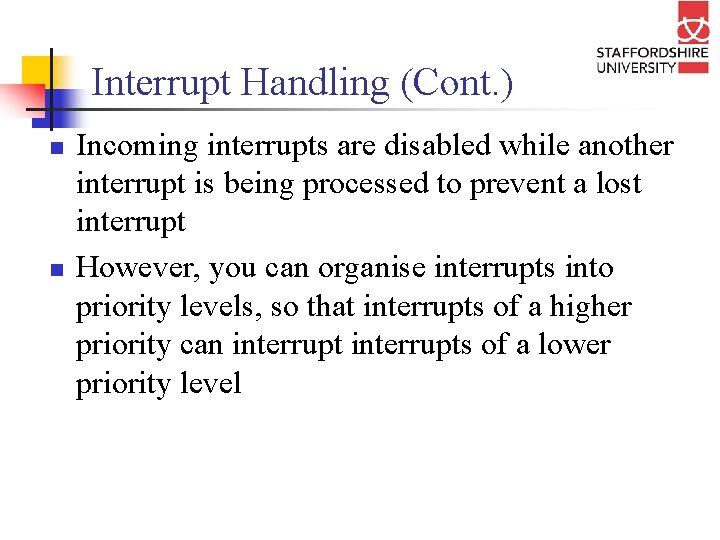 STAFFORDSHIRE UNIVERSITY

Interrupt Handling (Cont.)

Incoming interrupts are disabled while another interrupt is being processed to prevent a lost interrupt

However, you can organise interrupts into priority levels, so that interrupts of a higher priority can interrupt interrupts of a lower priority level